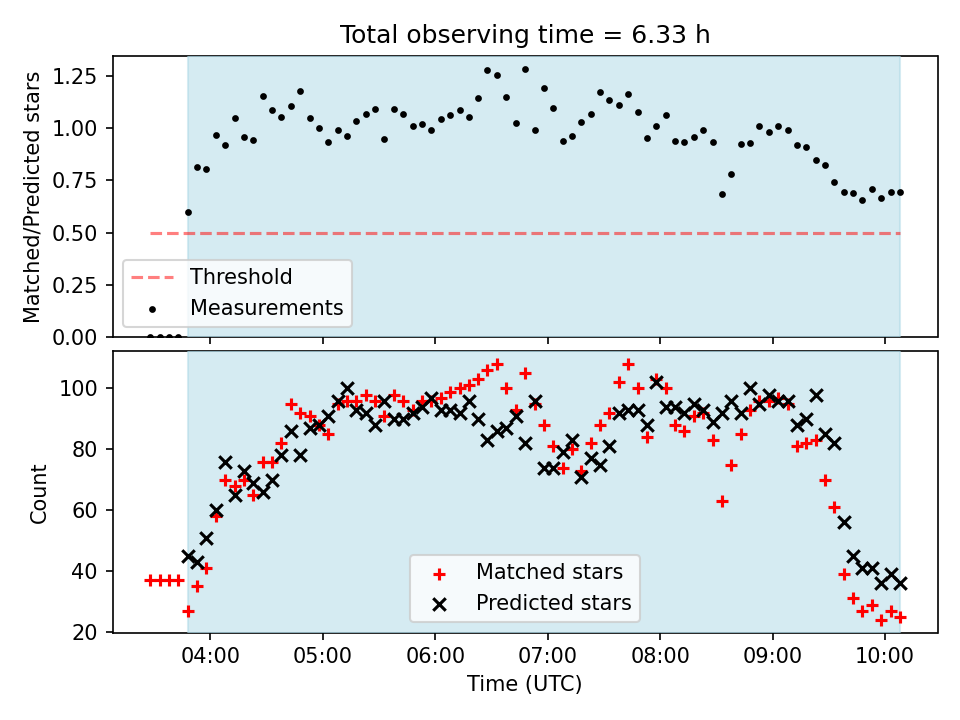 Total observing time = 6.33 h

Matched/Predicted stars

1.25
1.00
0.75
0.50
0.25
0.00

Threshold
Measurements

Count

100
80
60
40
20

Matched stars
Predicted stars

04:00
05:00
06:00
07:00
08:00
09:00
10:00

Time (UTC)